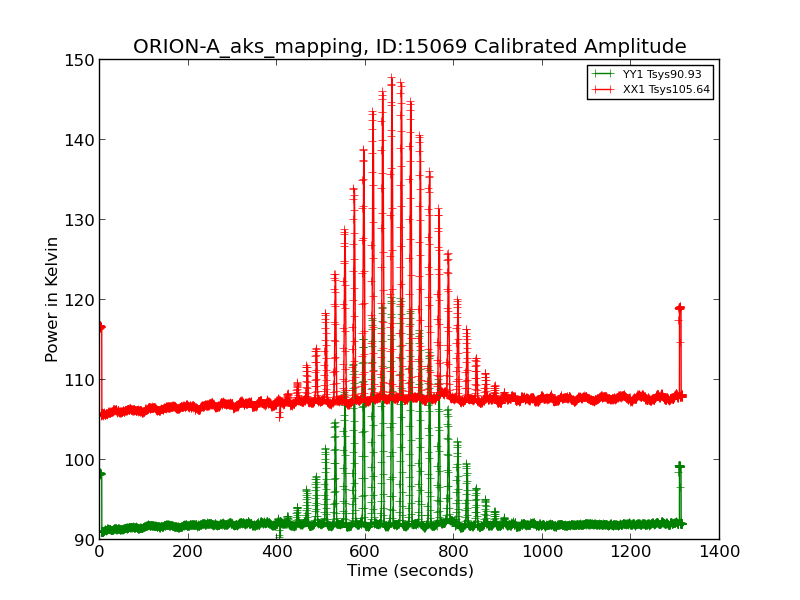 ORION-A_aks_mapping, ID:15069 Calibrated Amplitude

YY1 Tsys90.93
XX1 Tsys105.64

Power in Kelvin

150
140
130
120
110
100
90

0
200
400
600
800
1000
1200
1400

Time (seconds)